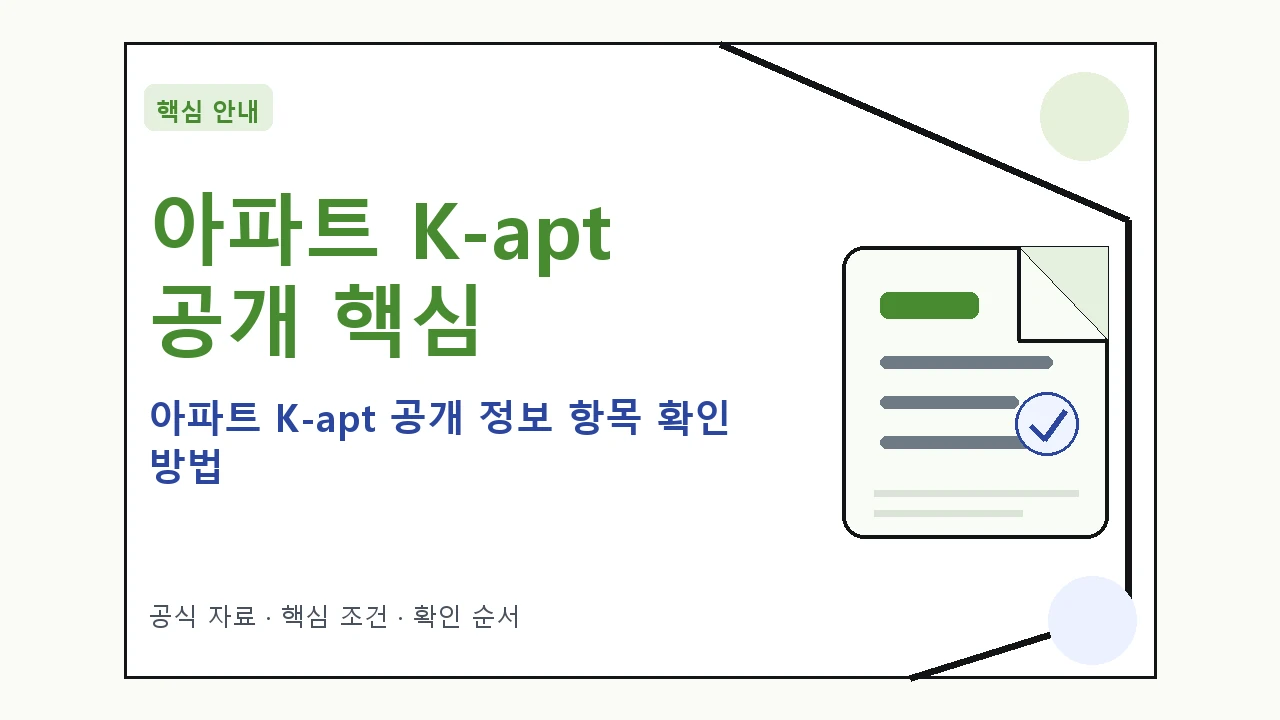 핵심 안내

아파트 K-apt
공개 핵심

아파트 K-apt 공개 정보 항목 확인 방법

공식 자료 · 핵심 조건 · 확인 순서